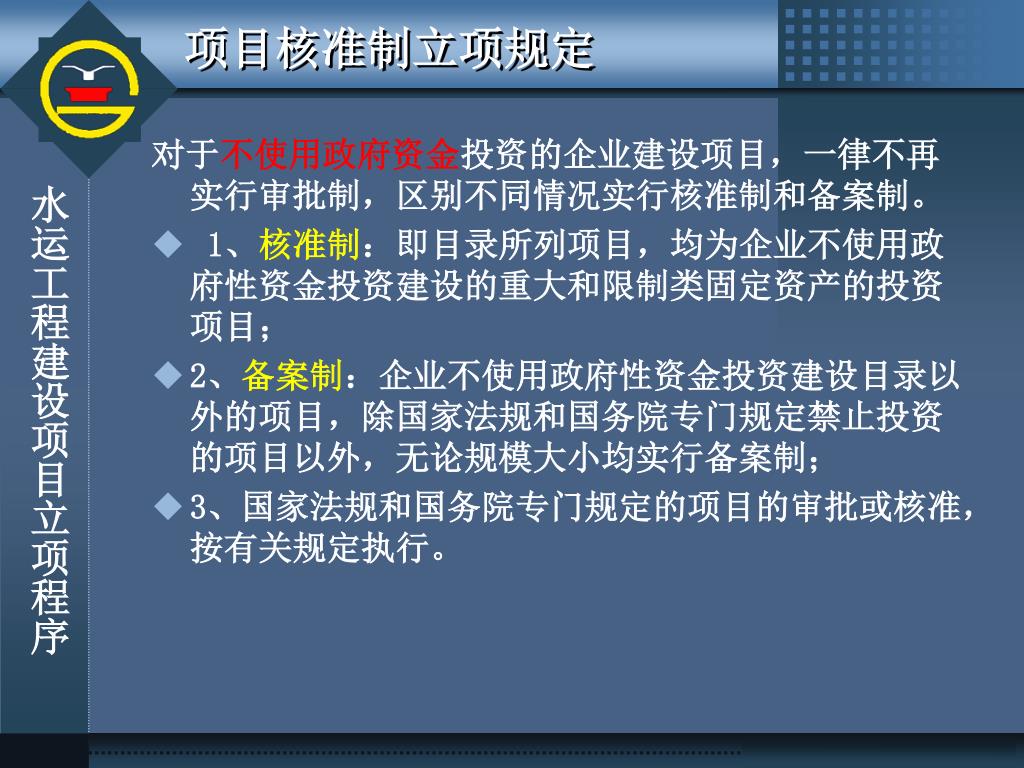 项目核准制立项规定

水运工程建设项目立项程序

对于不使用政府资金投资的企业建设项目，一律不再实行审批制，区别不同情况实行核准制和备案制。

◆ 1、核准制：即目录所列项目，均为企业不使用政府性资金投资建设的重大和限制类固定资产的投资项目；

◆ 2、备案制：企业不使用政府性资金投资建设目录以外的项目，除国家法规和国务院专门规定禁止投资的项目以外，无论规模大小均实行备案制；

◆ 3、国家法规和国务院专门规定的项目的审批或核准，按有关规定执行。